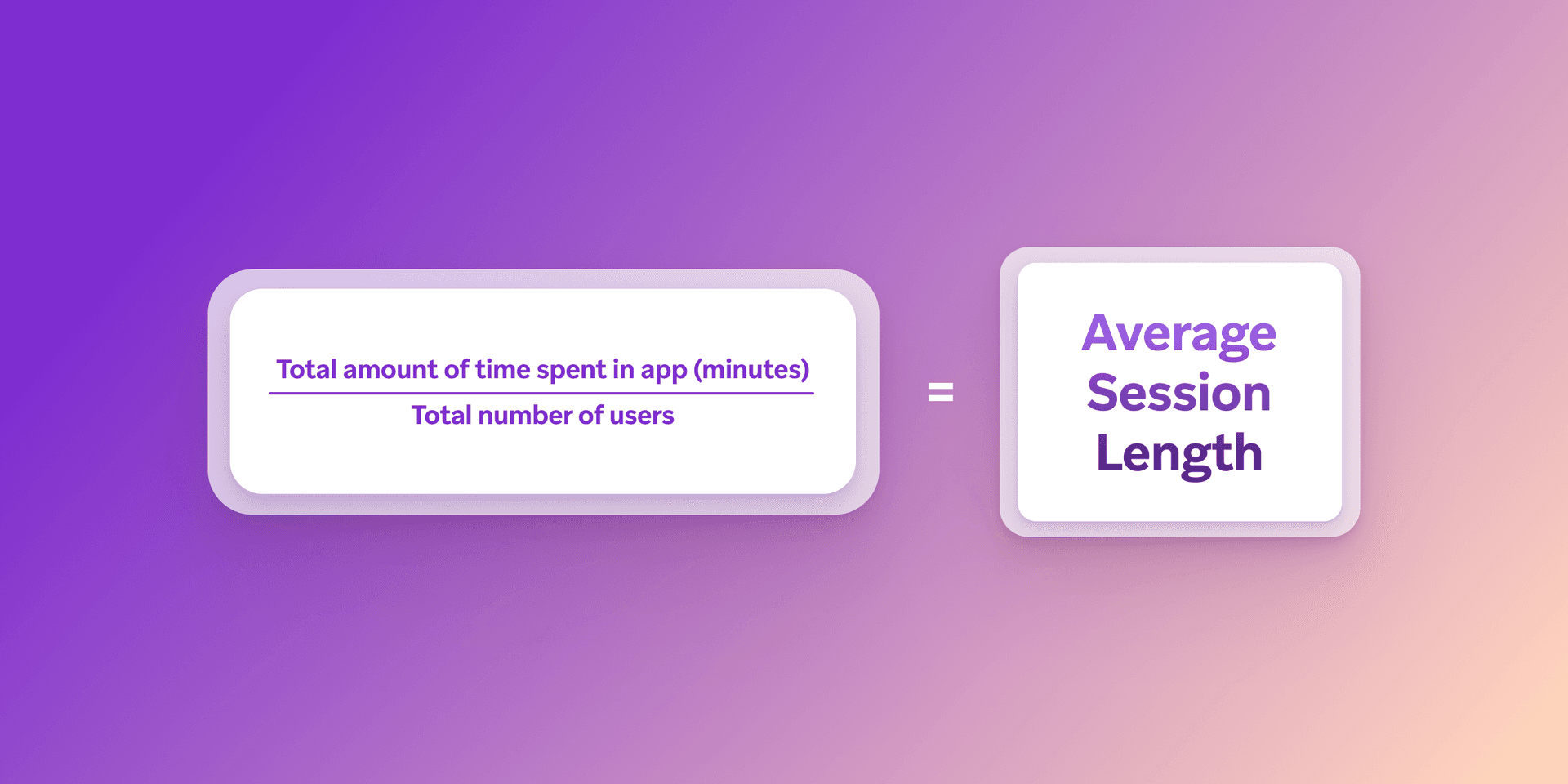 $\frac{\text{Total amount of time spent in app (minutes)}}{\text{Total number of users}}$ = Average Session Length